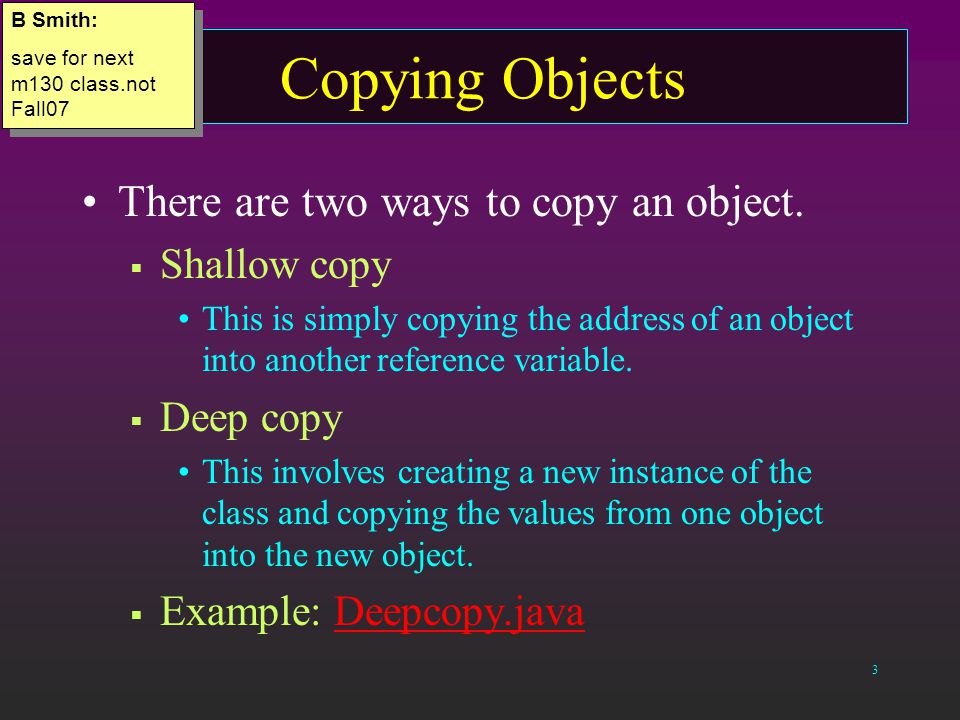 B Smith:

save for next m130 class.not Fall07

Copying Objects

• There are two ways to copy an object.

▪ Shallow copy

• This is simply copying the address of an object into another reference variable.

▪ Deep copy

• This involves creating a new instance of the class and copying the values from one object into the new object.

▪ Example: Deepcopy.java

3